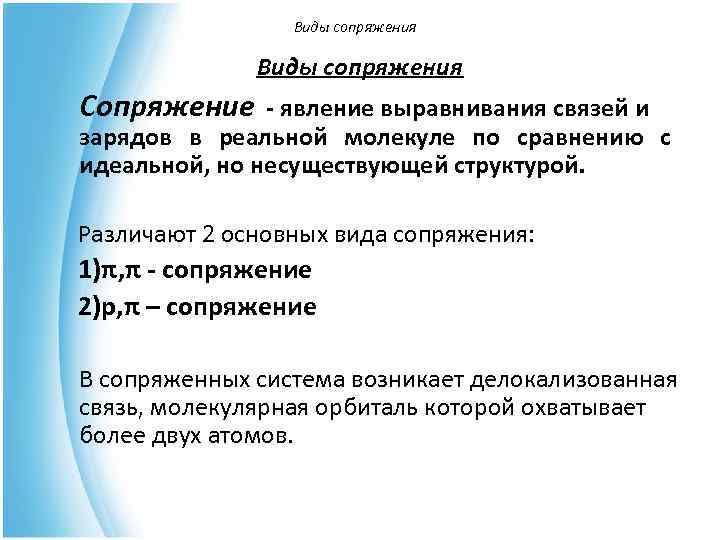 Виды сопряжения

Виды сопряжения

Сопряжение - явление выравнивания связей и зарядов в реальной молекуле по сравнению с идеальной, но несуществующей структурой.

Различают 2 основных вида сопряжения:

1)π,π - сопряжение

2)р,π – сопряжение

В сопряженных система возникает делокализованная связь, молекулярная орбиталь которой охватывает более двух атомов.